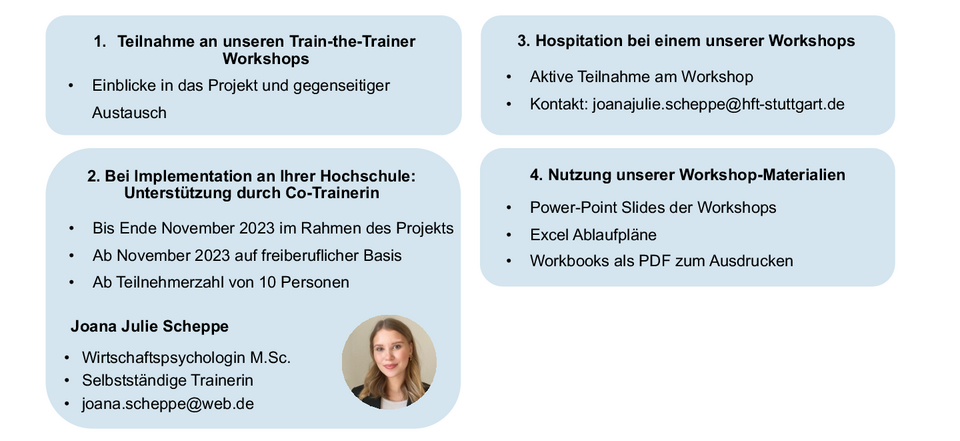 1. Teilnahme an unseren Train-the-Trainer Workshops

• Einblicke in das Projekt und gegenseitiger Austausch

2. Bei Implementation an Ihrer Hochschule: Unterstützung durch Co-Trainerin

• Bis Ende November 2023 im Rahmen des Projekts
• Ab November 2023 auf freiberuflicher Basis
• Ab Teilnehmerzahl von 10 Personen

Joana Julie Scheppe

• Wirtschaftspsychologin M.Sc.
• Selbstständige Trainerin
• joana.scheppe@web.de

3. Hospitation bei einem unserer Workshops

• Aktive Teilnahme am Workshop
• Kontakt: joanajulie.scheppe@hft-stuttgart.de

4. Nutzung unserer Workshop-Materialien

• Power-Point Slides der Workshops
• Excel Ablaufpläne
• Workbooks als PDF zum Ausdrucken